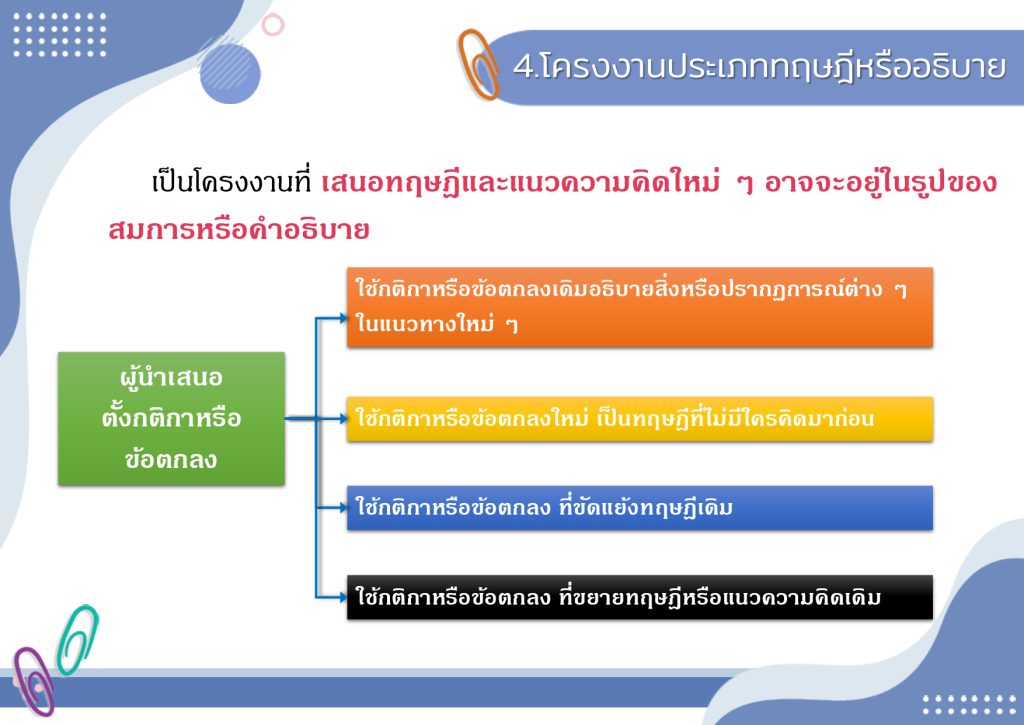 4.โครงงานประเภททฤษฎีหรืออธิบาย

เป็นโครงงานที่ เสนอทฤษฎีและแนวความคิดใหม่ ๆ อาจจะอยู่ในรูปของสมการหรือคำอธิบาย

ผู้นำเสนอ
ตั้งกติกาหรือ
ข้อตกลง

ใช้กติกาหรือข้อตกลงเดิมอธิบายสิ่งหรือปรากฏการณ์ต่าง ๆ ในแนวทางใหม่ ๆ

ใช้กติกาหรือข้อตกลงใหม่ เป็นทฤษฎีที่ไม่มีใครคิดมาก่อน

ใช้กติกาหรือข้อตกลง ที่ขัดแย้งทฤษฎีเดิม

ใช้กติกาหรือข้อตกลง ที่ขยายทฤษฎีหรือแนวความคิดเดิม